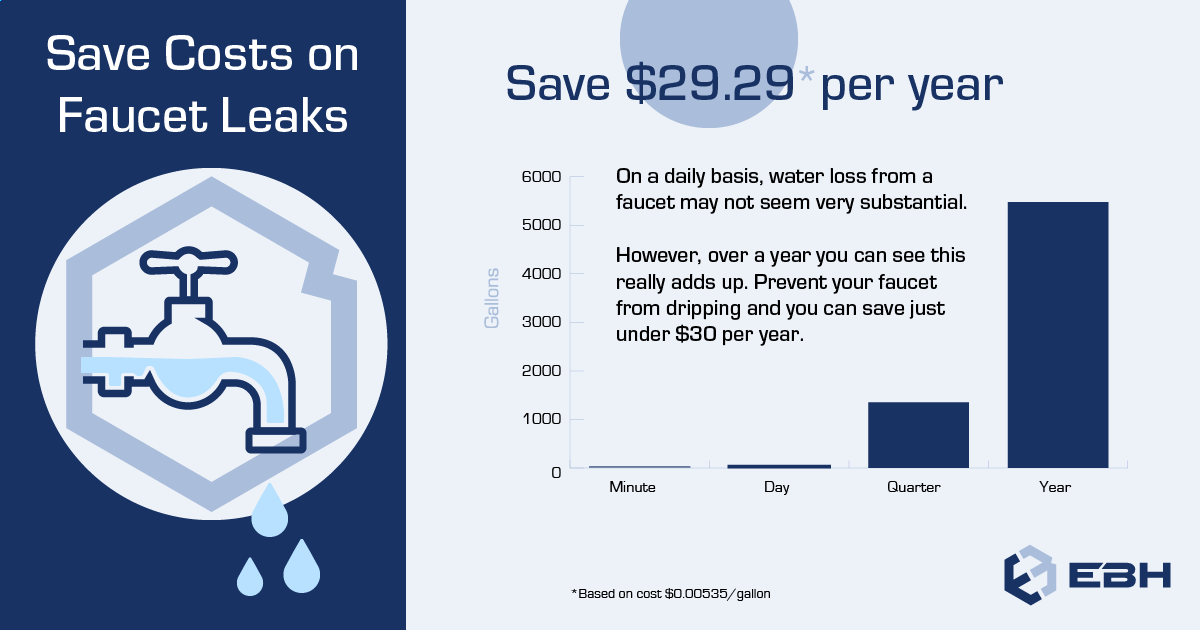 Save Costs on Faucet Leaks

Save \$29.29* per year

On a daily basis, water loss from a faucet may not seem very substantial.

However, over a year you can see this really adds up. Prevent your faucet from dripping and you can save just under \$30 per year.

Gallons

6000
5000
4000
3000
2000
1000
0

Minute
Day
Quarter
Year

*Based on cost \$0.00535/gallon

EBH